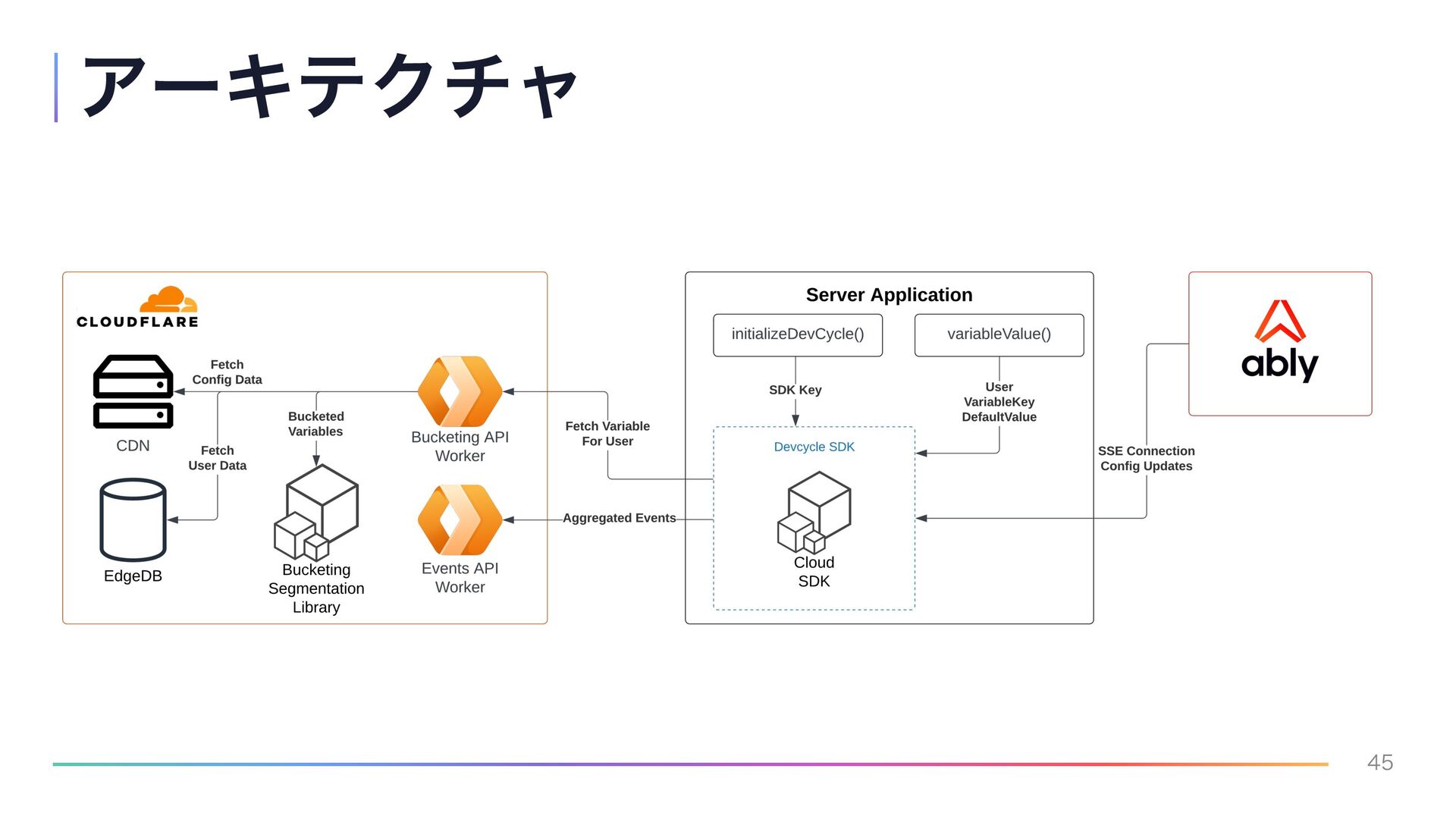 アーキテクチャ

CLOUDFLARE

Fetch Config Data

CDN

Fetch User Data

EdgeDB

Bucketed Variables

Bucketing Segmentation Library

Bucketing API Worker

Events API Worker

Fetch Variable For User

Aggregated Events

Server Application

initializeDevCycle()

variableValue()

SDK Key

User VariableKey DefaultValue

Devcycle SDK

Cloud SDK

SSE Connection Config Updates

ably

45